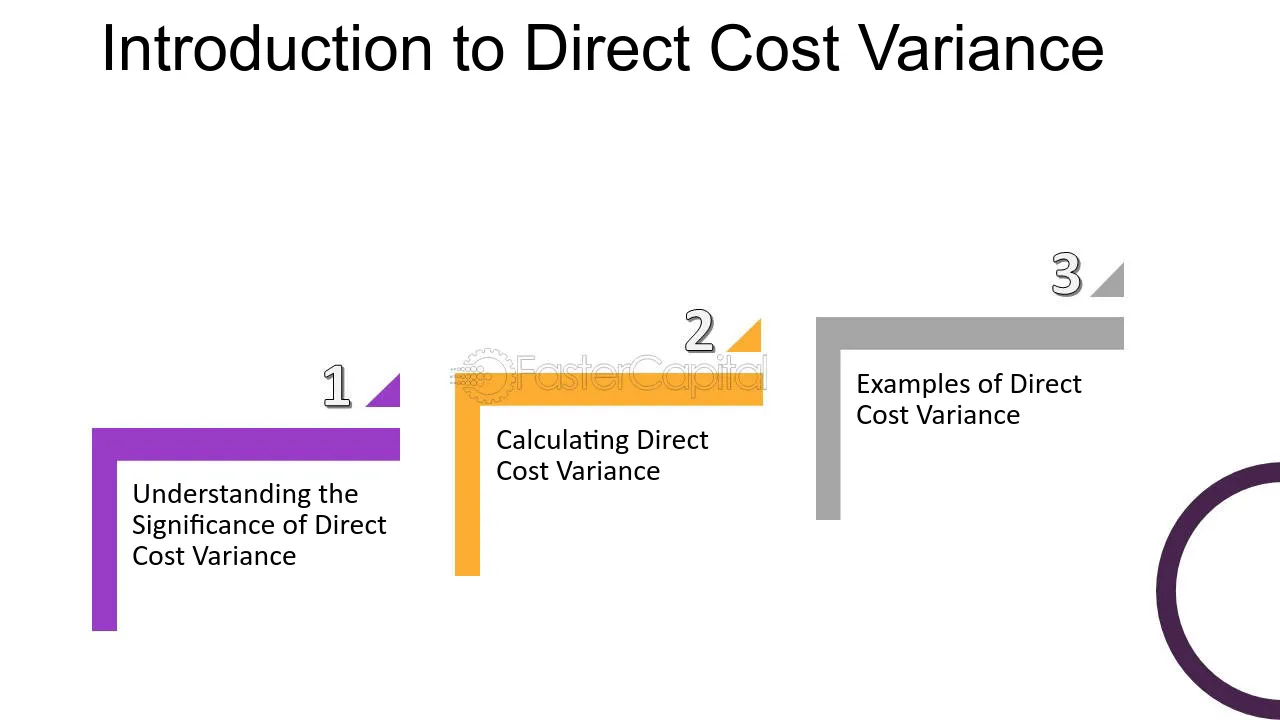 Introduction to Direct Cost Variance

1

Understanding the Significance of Direct Cost Variance

2

Calculating Direct Cost Variance

3

Examples of Direct Cost Variance

FasterCapital